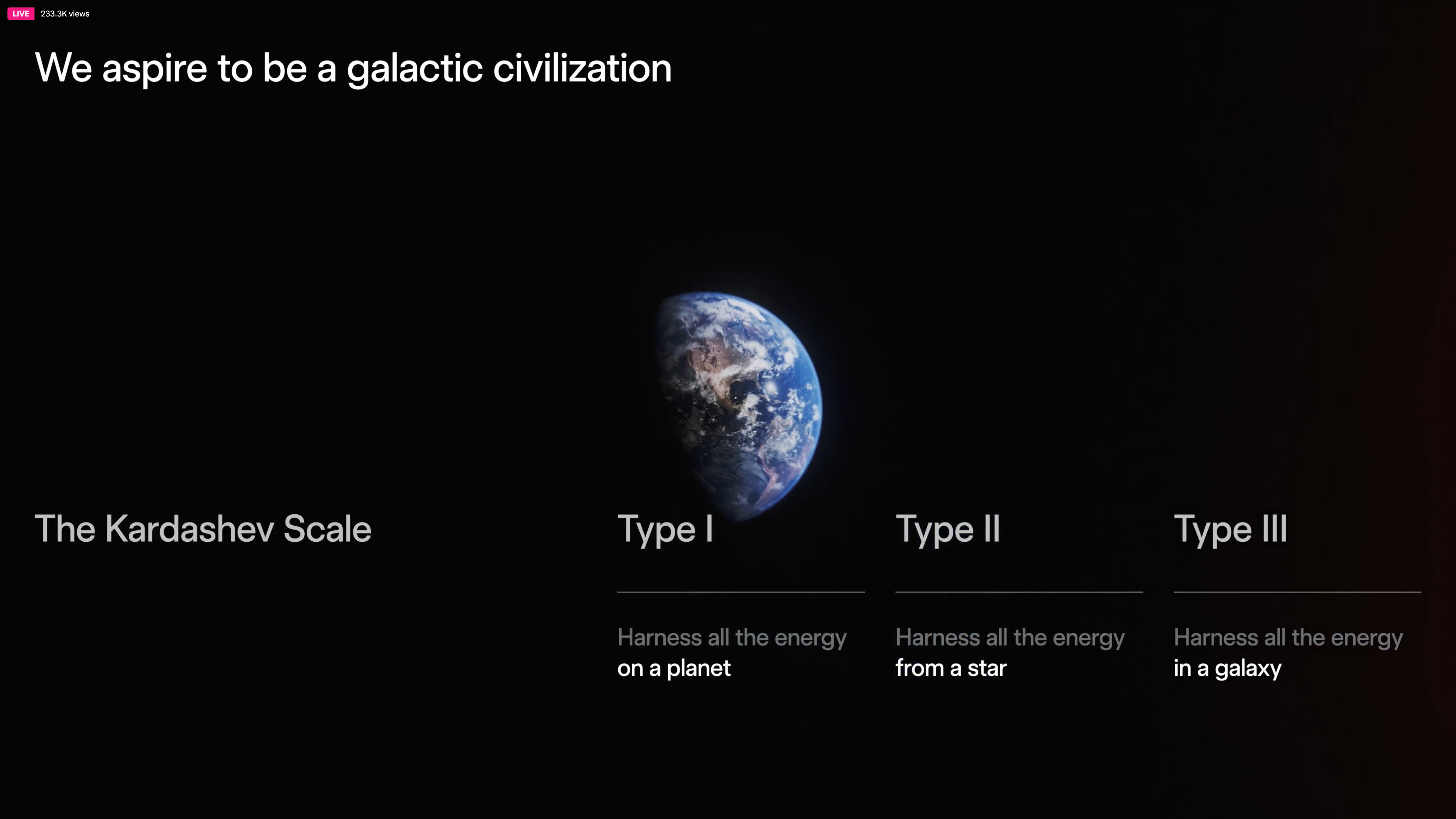 LIVE 233.3K views

We aspire to be a galactic civilization

The Kardashev Scale

Type I

Harness all the energy on a planet

Type II

Harness all the energy from a star

Type III

Harness all the energy in a galaxy